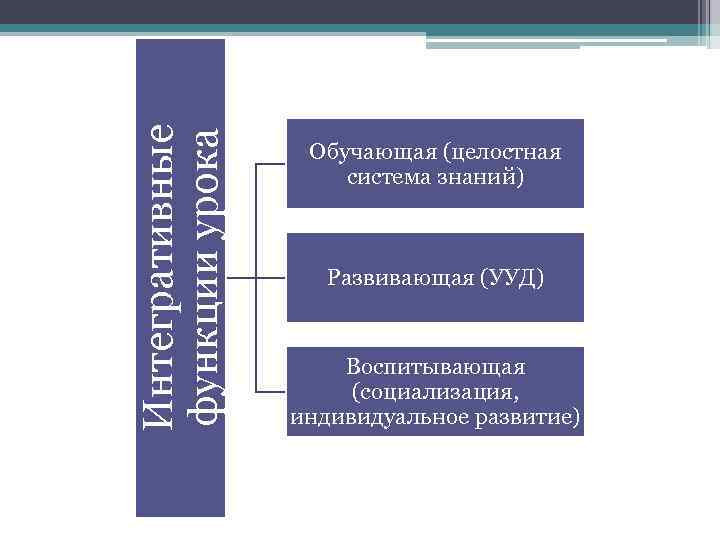 Интегративные функции урока

Обучающая (целостная система знаний)

Развивающая (УУД)

Воспитывающая (социализация, индивидуальное развитие)